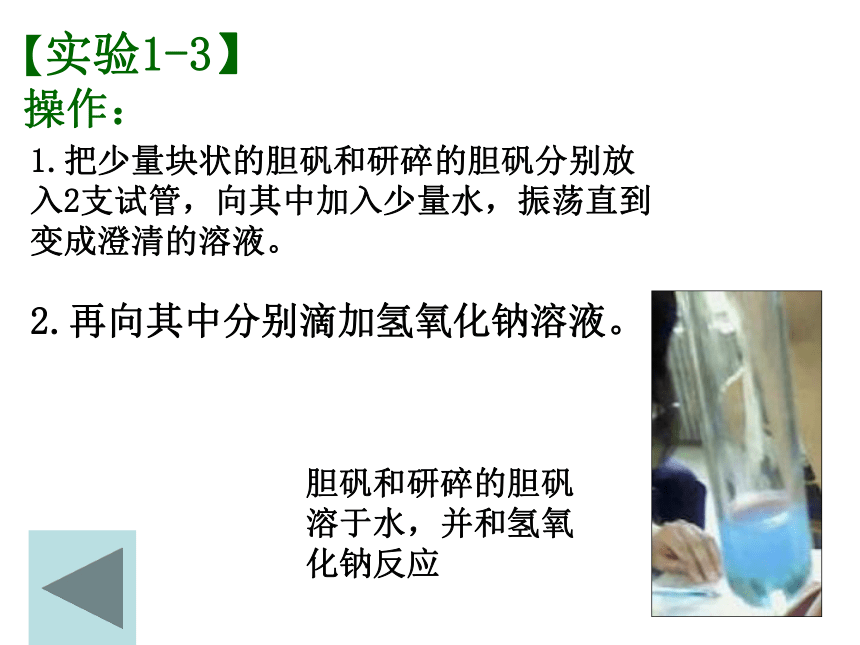 【实验1-3】
操作：

1.把少量块状的胆矾和研碎的胆矾分别放入2支试管，向其中加入少量水，振荡直到变成澄清的溶液。

2.再向其中分别滴加氢氧化钠溶液。

胆矾和研碎的胆矾溶于水，并和氢氧化钠反应